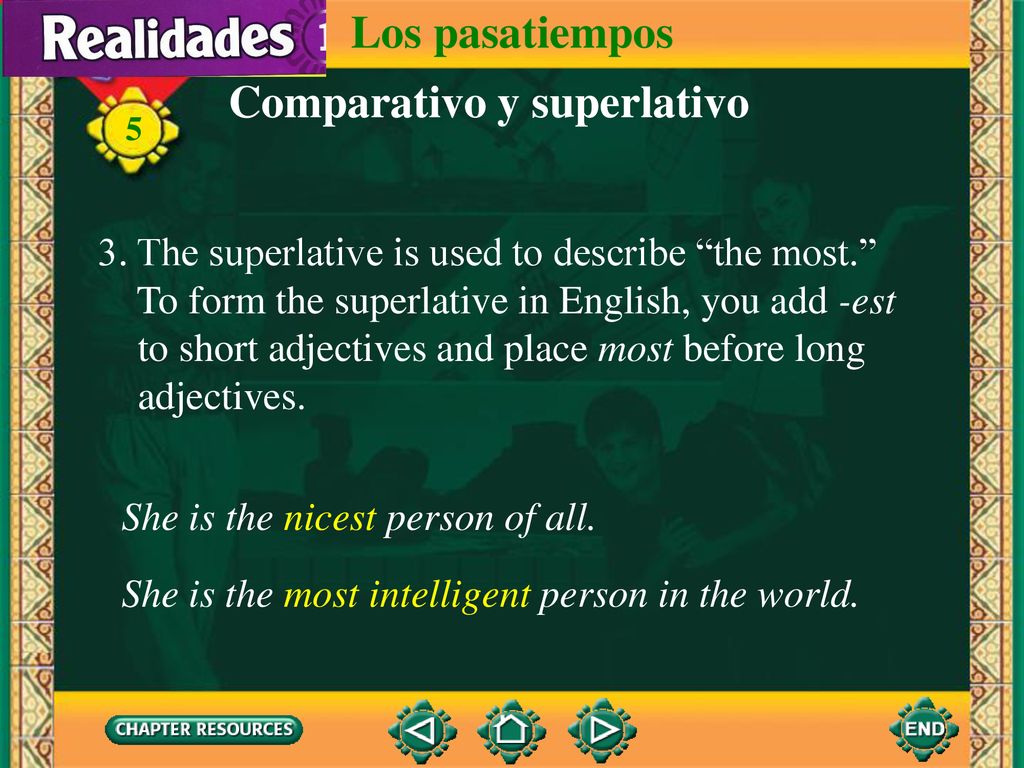 Realidades 1

Los pasatiempos

5

Comparativo y superlativo

3. The superlative is used to describe “the most.” To form the superlative in English, you add -est to short adjectives and place most before long adjectives.

She is the nicest person of all.

She is the most intelligent person in the world.

CHAPTER RESOURCES

END